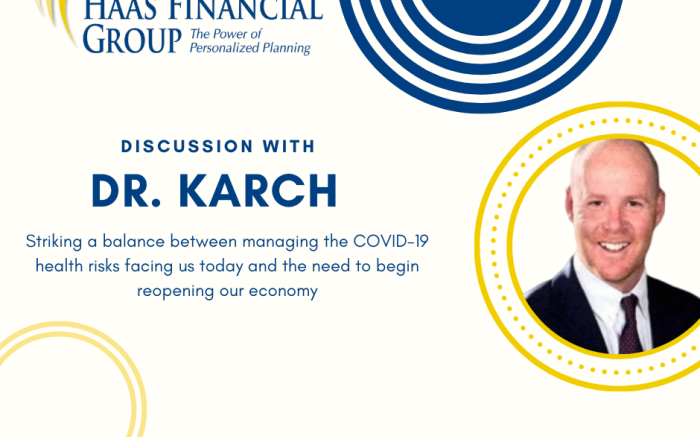 HAAS FINANCIAL GROUP The Power of Personalized Planning

DISCUSSION WITH

DR. KARCH

Striking a balance between managing the COVID-19 health risks facing us today and the need to begin reopening our economy